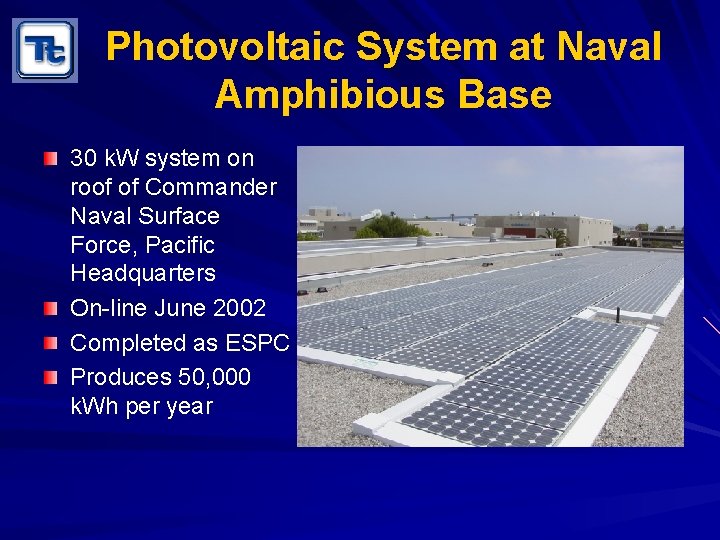 Tt

Photovoltaic System at Naval Amphibious Base

30 kW system on roof of Commander Naval Surface Force, Pacific Headquarters

On-line June 2002

Completed as ESPC

Produces 50,000 kWh per year